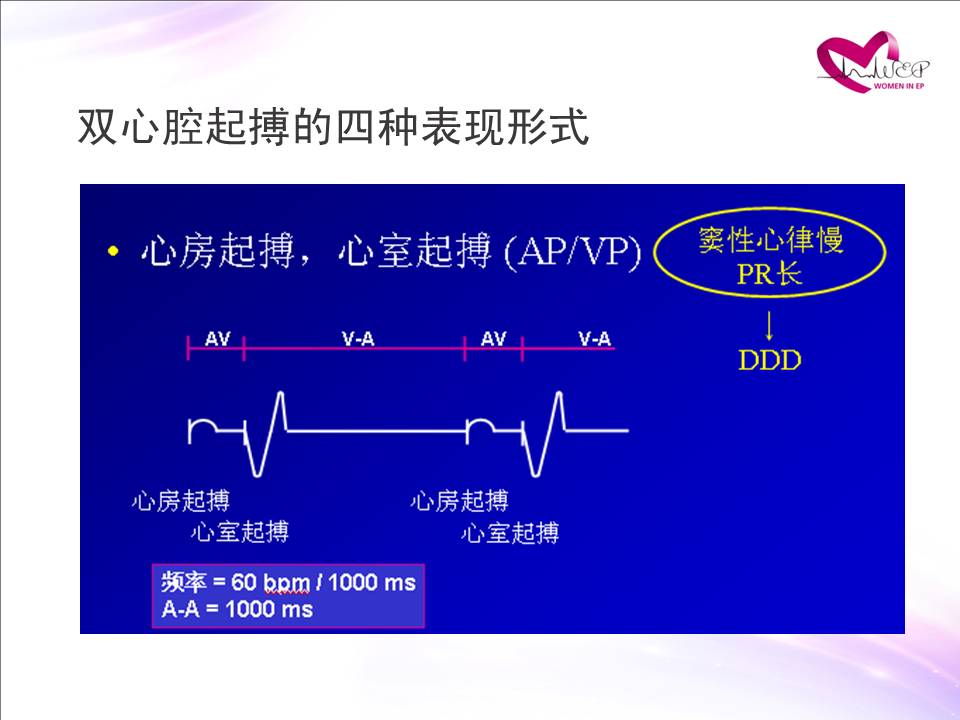 WEP
WOMEN IN EP

双心腔起搏的四种表现形式

• 心房起搏，心室起搏 (AP/VP)

窦性心律慢
PR长

↓

DDD

AV V-A AV V-A

心房起搏
心室起搏

心房起搏
心室起搏

频率 = 60 bpm / 1000 ms
A-A = 1000 ms